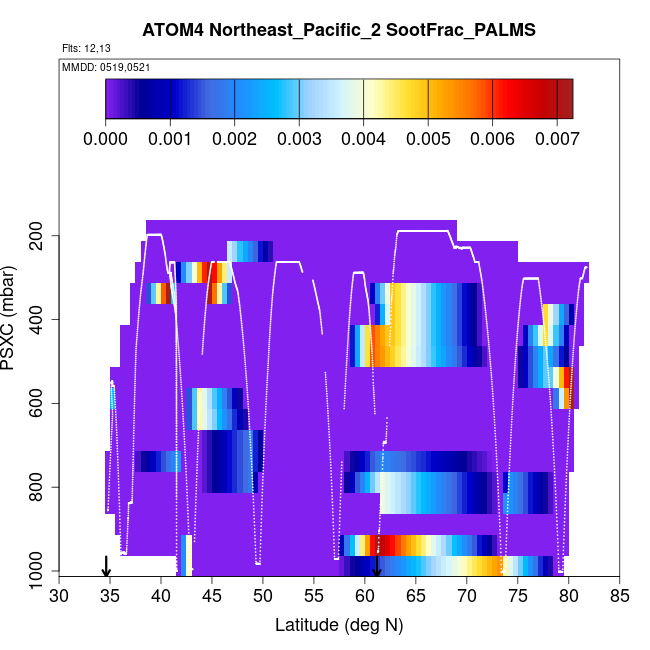 ATOM4 Northeast_Pacific_2 SootFrac_PALMS

Flts: 12,13

MMDD: 0519,0521

0.000 0.001 0.002 0.003 0.004 0.005 0.006 0.007

PSXC (mbar)

200
400
600
800
1000

30 35 40 45 50 55 60 65 70 75 80 85

Latitude (deg N)